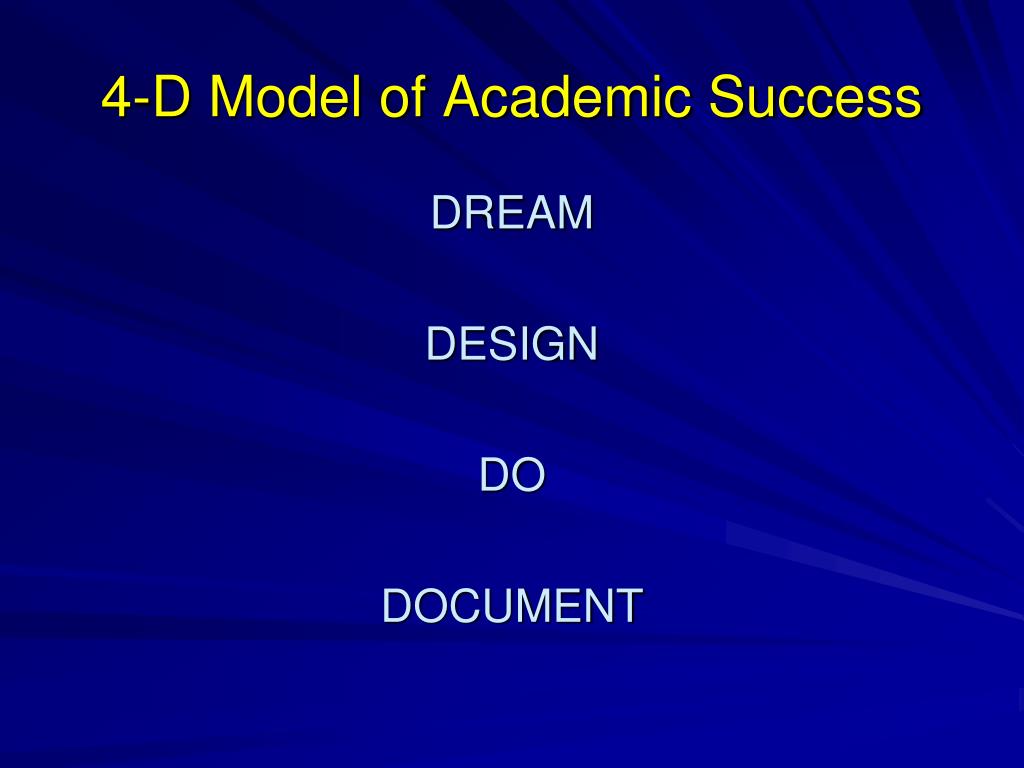 4-D Model of Academic Success

DREAM

DESIGN

DO

DOCUMENT